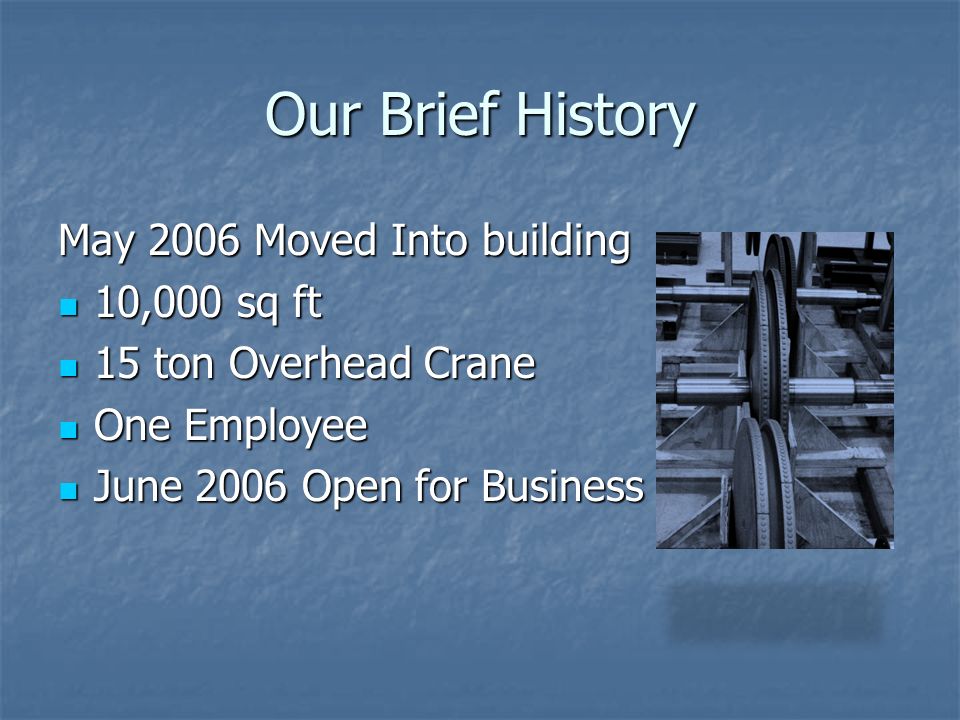 Our Brief History

May 2006 Moved Into building

- 10,000 sq ft
- 15 ton Overhead Crane
- One Employee
- June 2006 Open for Business